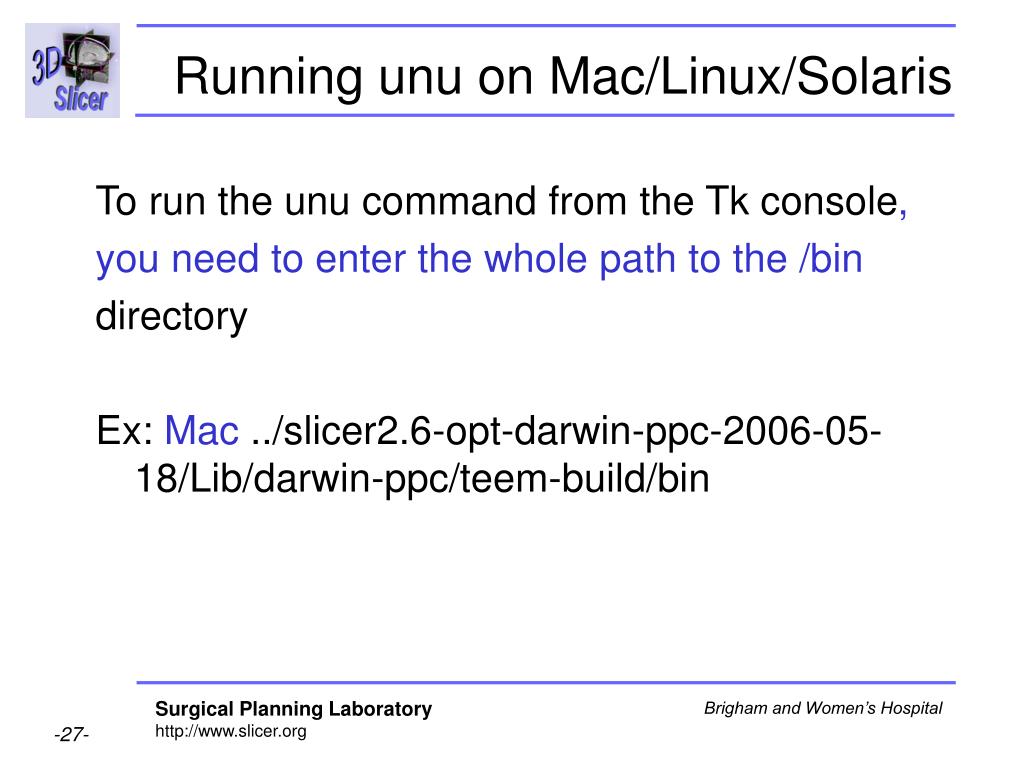 3D Slicer

Running unu on Mac/Linux/Solaris

To run the unu command from the Tk console, you need to enter the whole path to the /bin directory

Ex: Mac ../slicer2.6-opt-darwin-ppc-2006-05-18/Lib/darwin-ppc/teem-build/bin

Surgical Planning Laboratory
http://www.slicer.org

Brigham and Women's Hospital

-27-